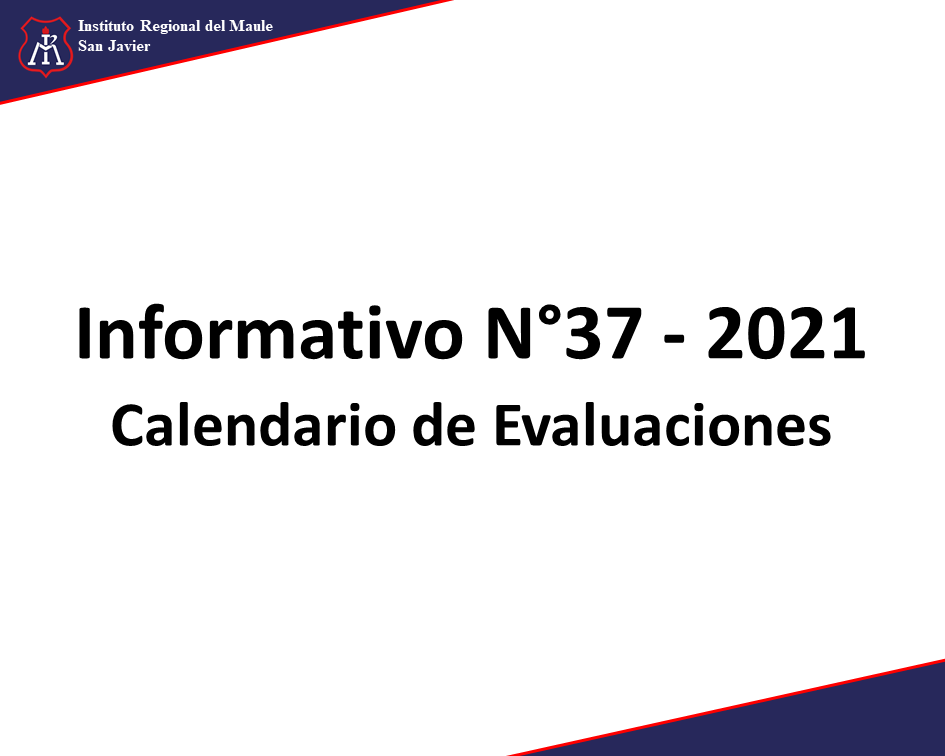 Instituto Regional del Maule
San Javier

Informativo N°37 - 2021
Calendario de Evaluaciones